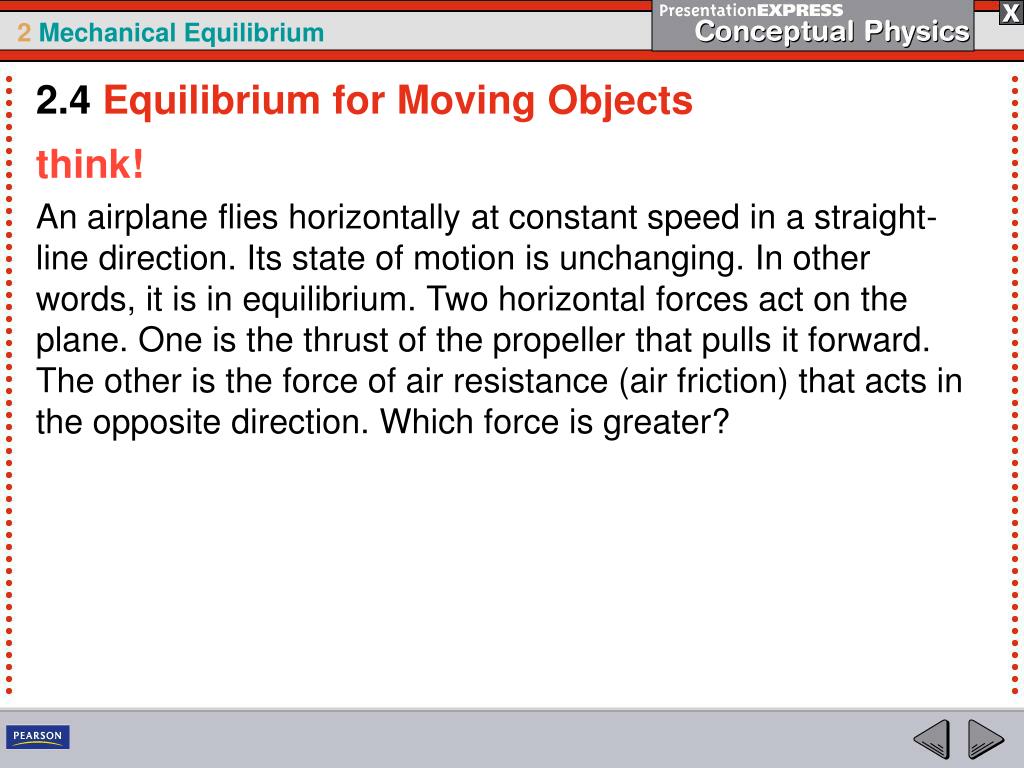 2 Mechanical Equilibrium

PresentationEXPRESS
Conceptual Physics

X

2.4 Equilibrium for Moving Objects

think!

An airplane flies horizontally at constant speed in a straight-line direction. Its state of motion is unchanging. In other words, it is in equilibrium. Two horizontal forces act on the plane. One is the thrust of the propeller that pulls it forward. The other is the force of air resistance (air friction) that acts in the opposite direction. Which force is greater?

PEARSON